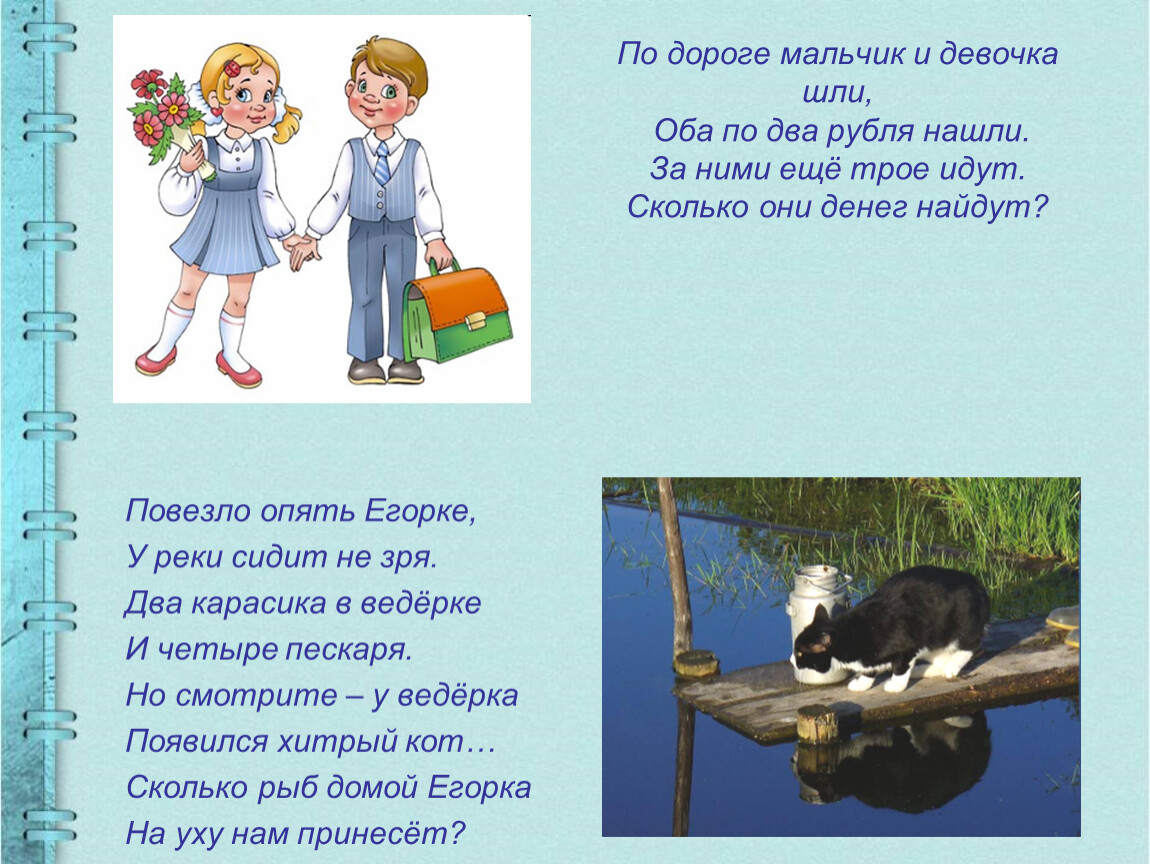 По дороге мальчик и девочка шли,
Оба по два рубля нашли.
За ними ещё трое идут.
Сколько они денег найдут?

Повезло опять Егорке,
У реки сидит не зря.
Два карасика в ведёрке
И четыре пескаря.
Но смотрите – у ведёрка
Появился хитрый кот…
Сколько рыб домой Егорка
На уху нам принесёт?